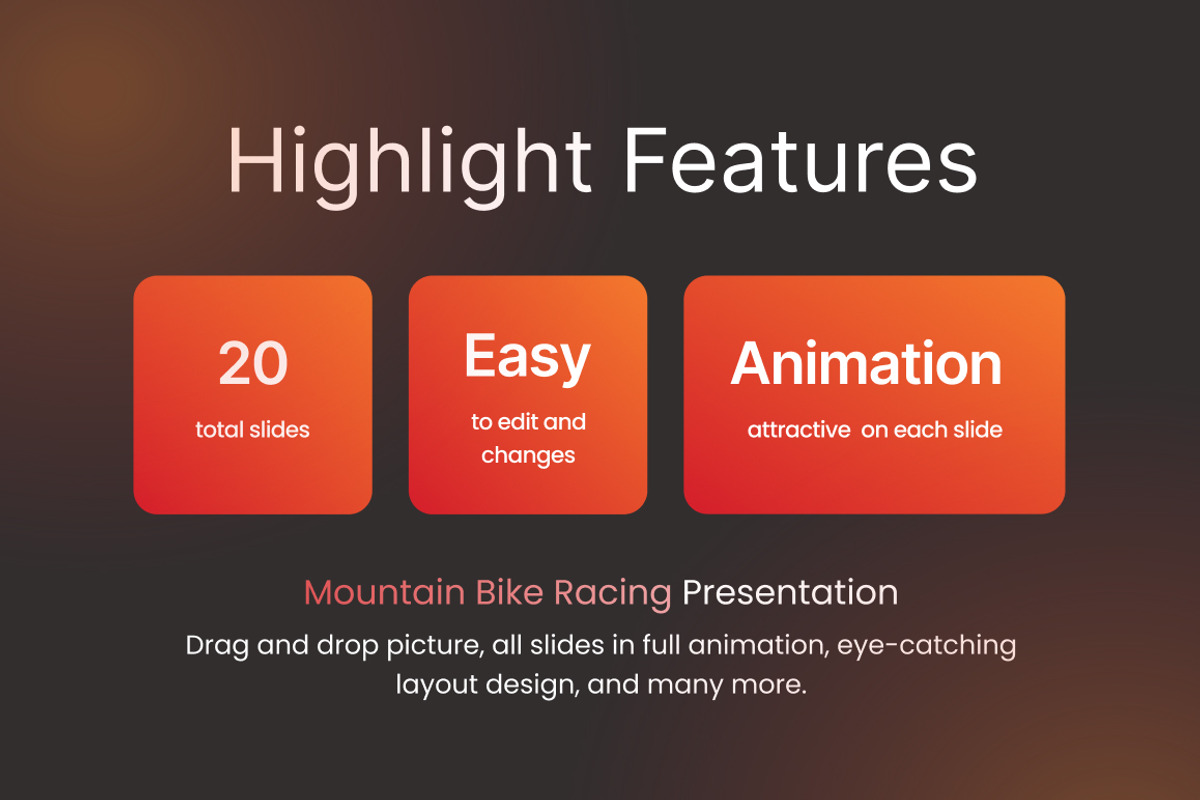 Highlight Features

20

total slides

Easy

to edit and changes

Animation

attractive on each slide

Mountain Bike Racing Presentation

Drag and drop picture, all slides in full animation, eye-catching layout design, and many more.